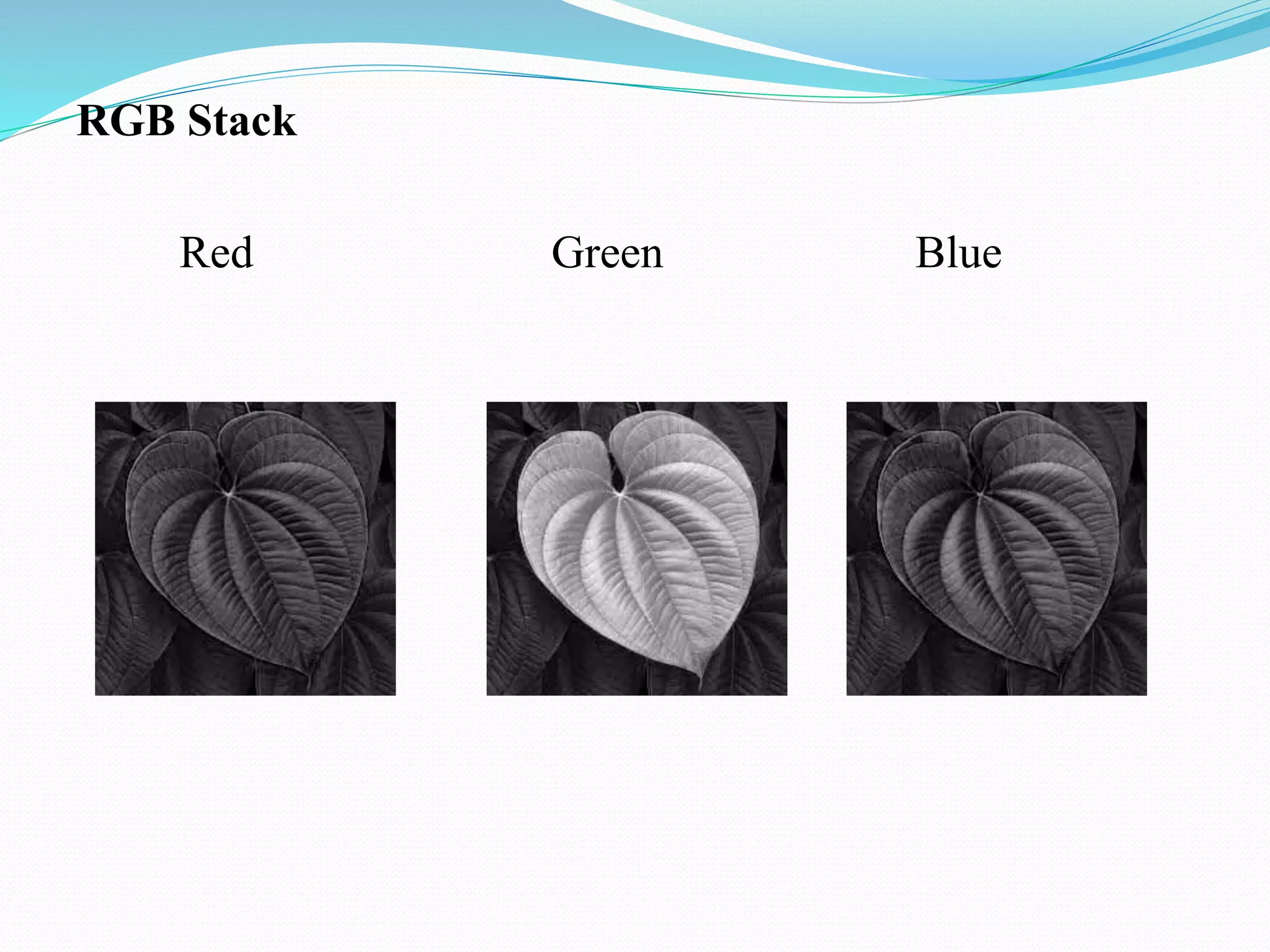 RGB Stack

Red

Green

Blue